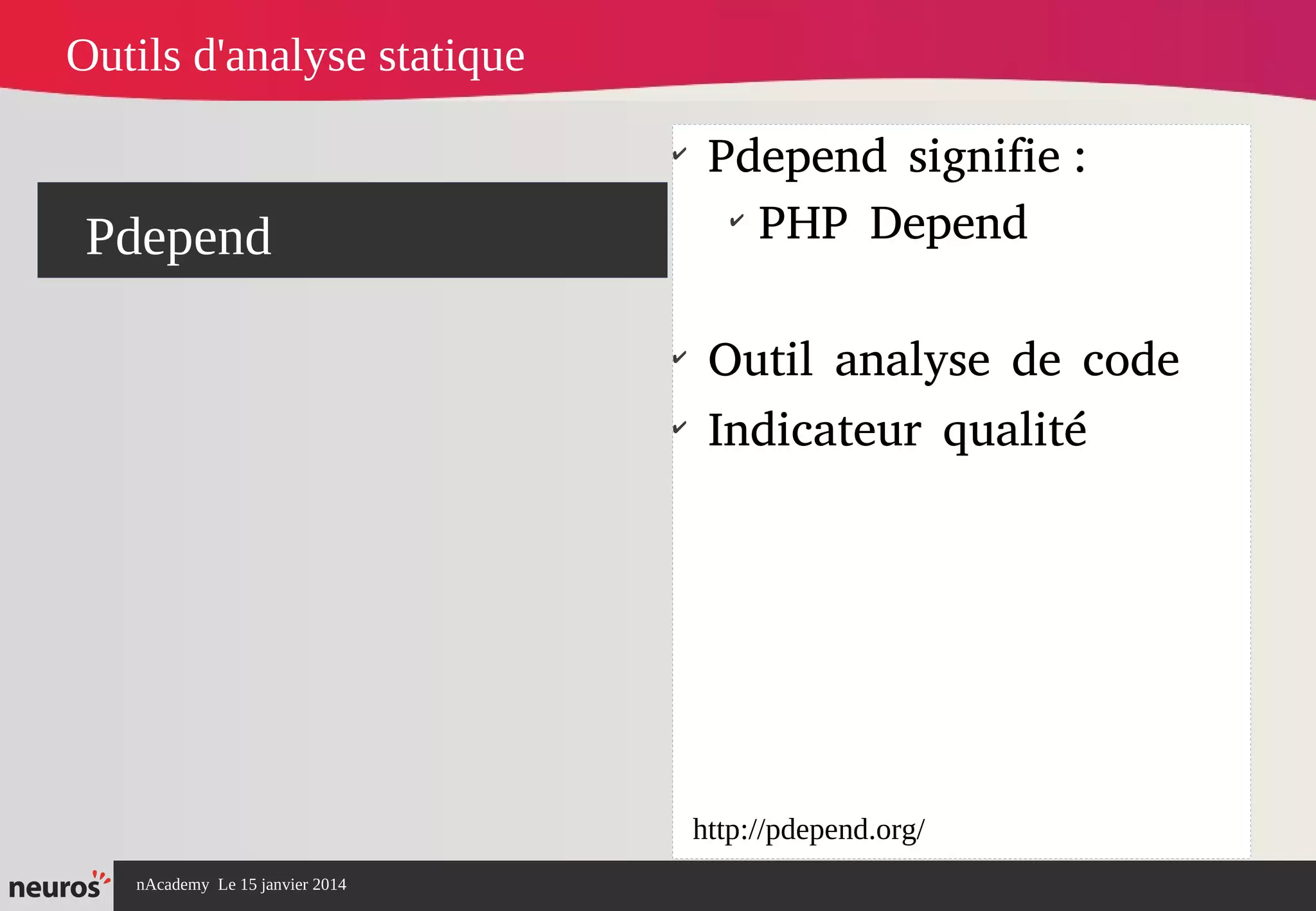 Outils d'analyse statique

Pdepend

✔ Pdepend signifie :
✔ PHP Depend

✔ Outil analyse de code
✔ Indicateur qualité

http://pdepend.org/

neuros

nAcademy Le 15 janvier 2014